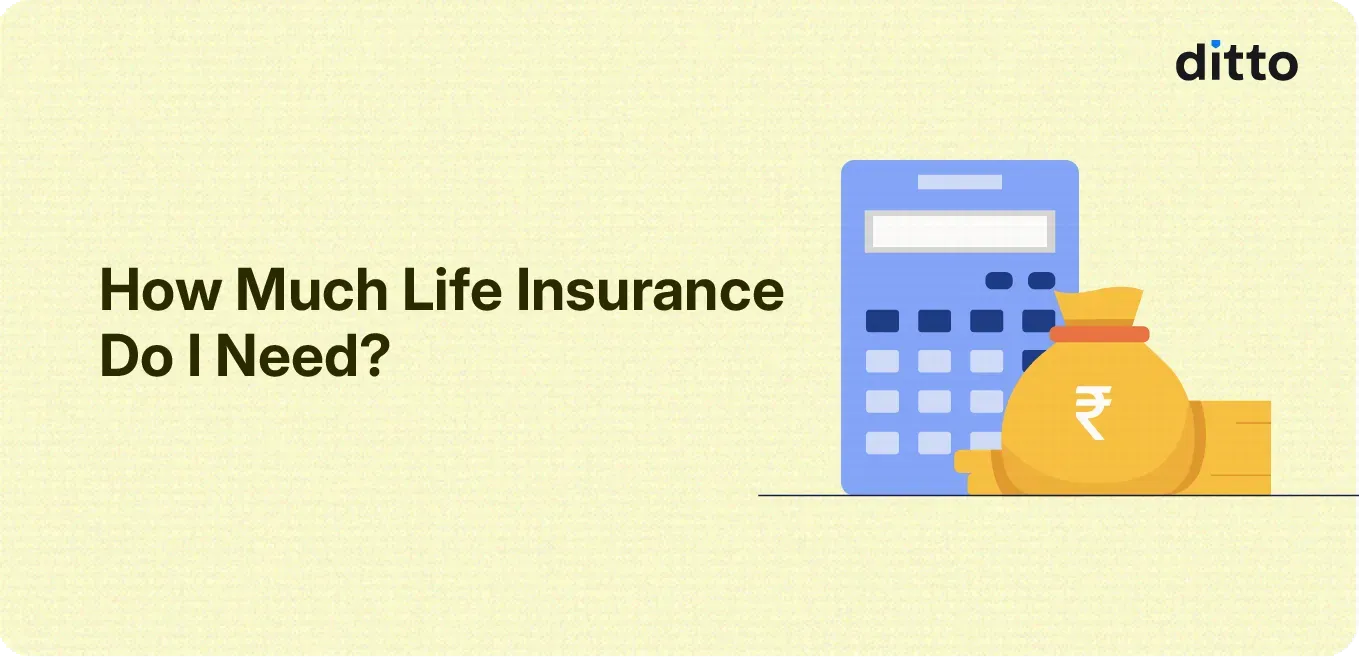 ditto

How Much Life Insurance Do I Need?

₹